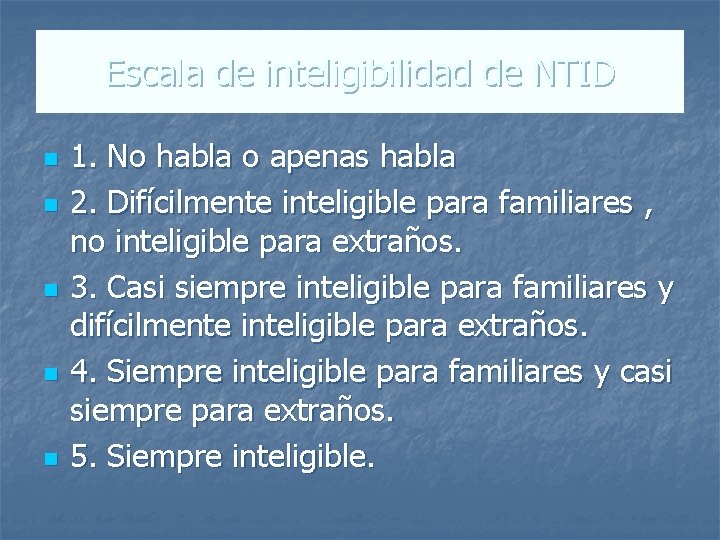 Escala de inteligibilidad de NTID

1. No habla o apenas habla
2. Difícilmente inteligible para familiares , no inteligible para extraños.
3. Casi siempre inteligible para familiares y difícilmente inteligible para extraños.
4. Siempre inteligible para familiares y casi siempre para extraños.
5. Siempre inteligible.